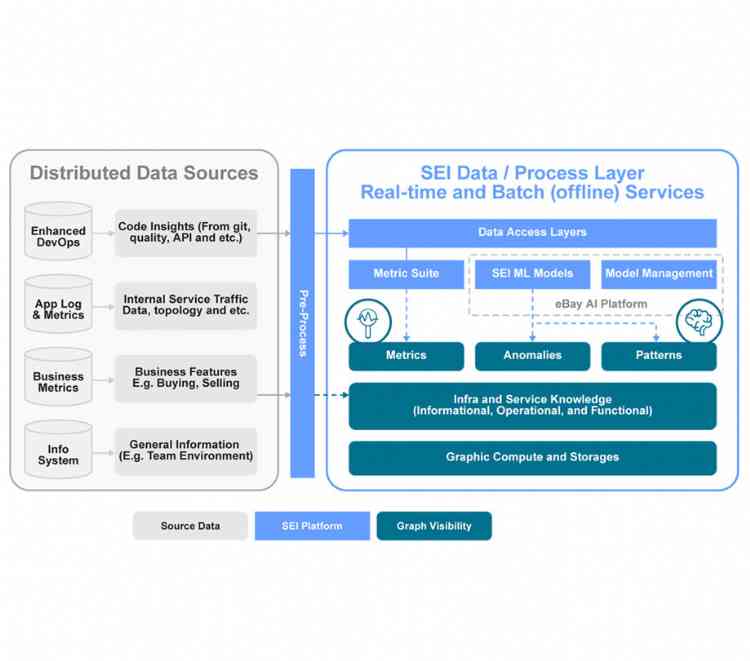 Distributed Data Sources

Enhanced DevOps

Code Insights (From git, quality, API and etc.)

App Log & Metrics

Internal Service Traffic Data, topology and etc.

Business Metrics

Business Features E.g. Buying, Selling

Info System

General Information (E.g. Team Environment)

Pre-Process

SEI Data / Process Layer
Real-time and Batch (offline) Services

Data Access Layers

Metric Suite

SEI ML Models

Model Management

eBay AI Platform

Metrics

Anomalies

Patterns

Infra and Service Knowledge (Informational, Operational, and Functional)

Graphic Compute and Storages

Source Data

SEI Platform

Graph Visibility